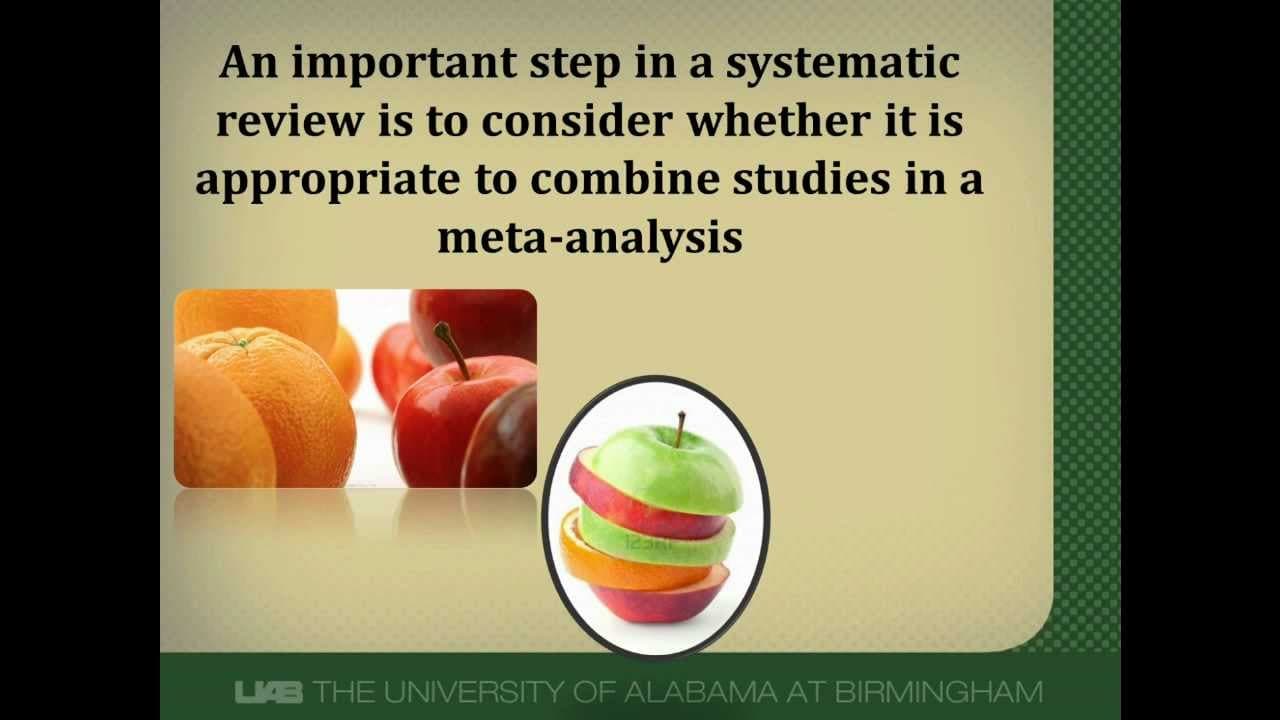 An important step in a systematic review is to consider whether it is appropriate to combine studies in a meta-analysis

123RF

UAB THE UNIVERSITY OF ALABAMA AT BIRMINGHAM